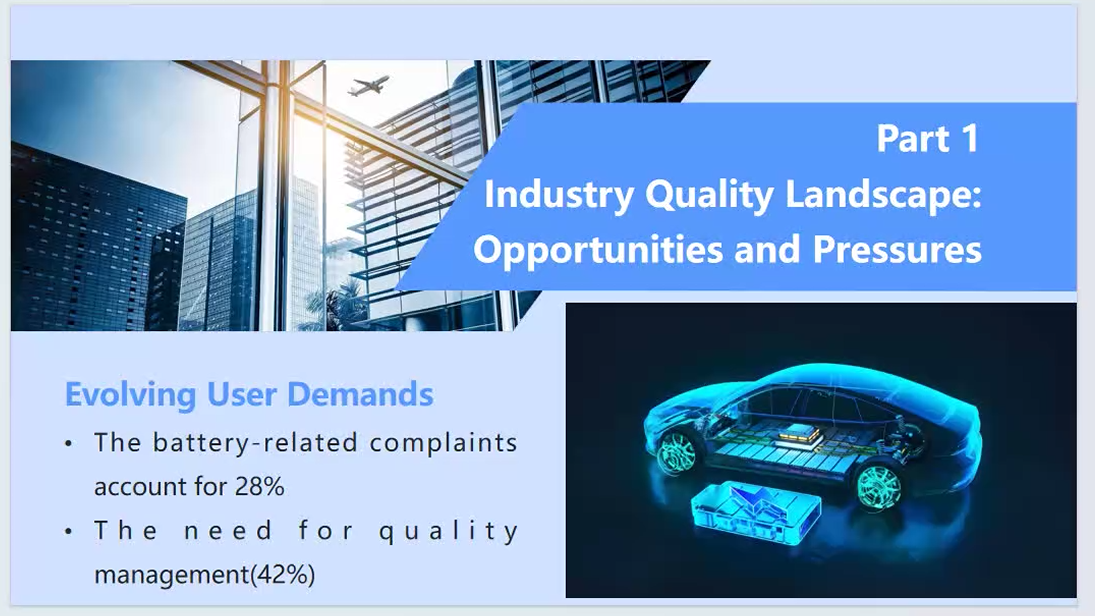 Part 1
Industry Quality Landscape: Opportunities and Pressures

Evolving User Demands

• The battery-related complaints account for 28%
• The need for quality management(42%)